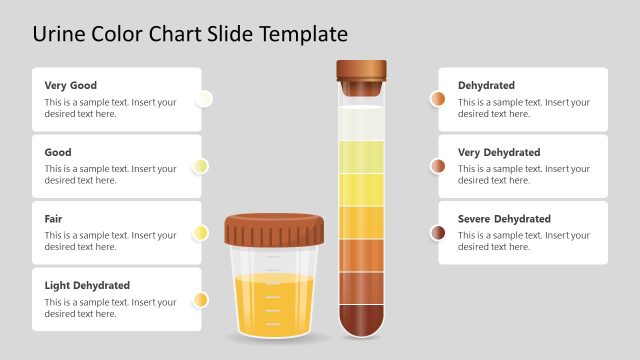 Urine Color Chart Slide Template

Very Good
This is a sample text. Insert your desired text here.

Good
This is a sample text. Insert your desired text here.

Fair
This is a sample text. Insert your desired text here.

Light Dehydrated
This is a sample text. Insert your desired text here.

Dehydrated
This is a sample text. Insert your desired text here.

Very Dehydrated
This is a sample text. Insert your desired text here.

Severe Dehydrated
This is a sample text. Insert your desired text here.